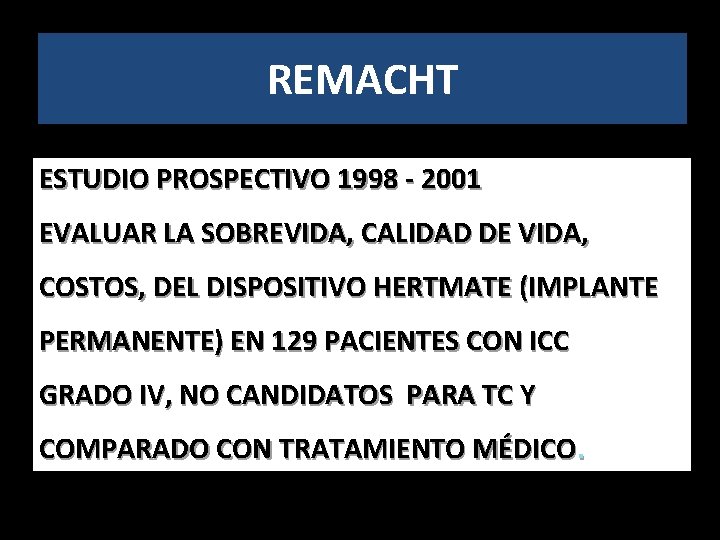 REMACHT

ESTUDIO PROSPECTIVO 1998 - 2001

EVALUAR LA SOBREVIDA, CALIDAD DE VIDA, COSTOS, DEL DISPOSITIVO HERTMATE (IMPLANTE PERMANENTE) EN 129 PACIENTES CON ICC GRADO IV, NO CANDIDATOS PARA TC Y COMPARADO CON TRATAMIENTO MÉDICO.